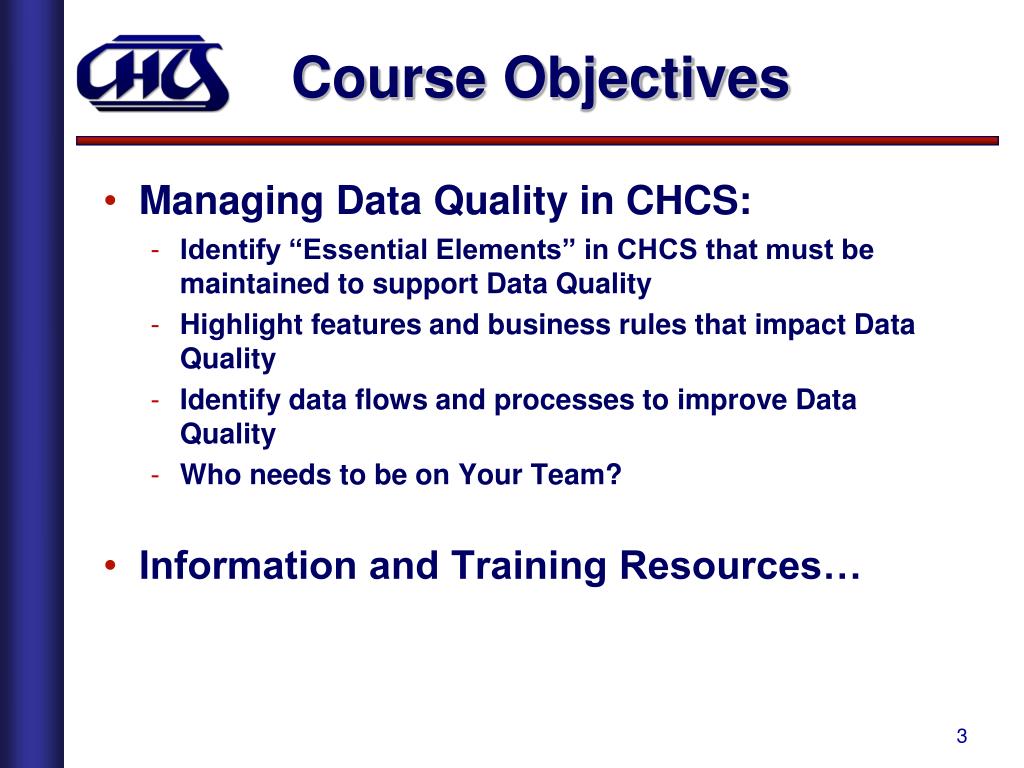 CHCS

Course Objectives

• Managing Data Quality in CHCS:
- Identify “Essential Elements” in CHCS that must be maintained to support Data Quality
- Highlight features and business rules that impact Data Quality
- Identify data flows and processes to improve Data Quality
- Who needs to be on Your Team?

• Information and Training Resources…

3